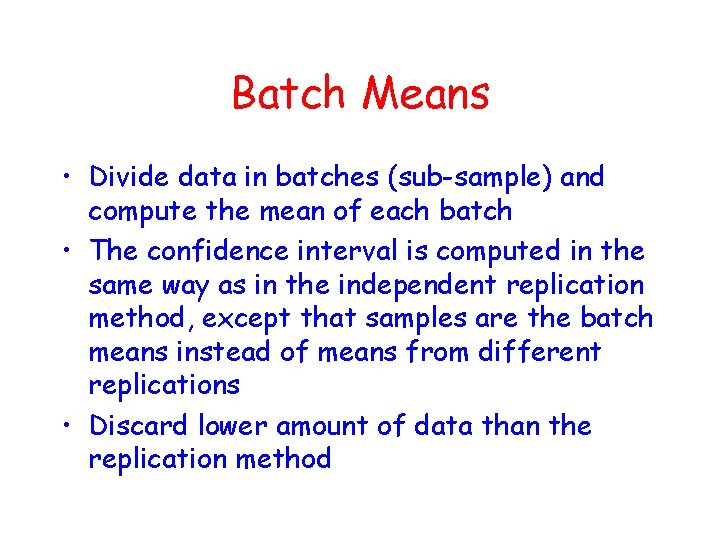 Batch Means

• Divide data in batches (sub-sample) and compute the mean of each batch
• The confidence interval is computed in the same way as in the independent replication method, except that samples are the batch means instead of means from different replications
• Discard lower amount of data than the replication method